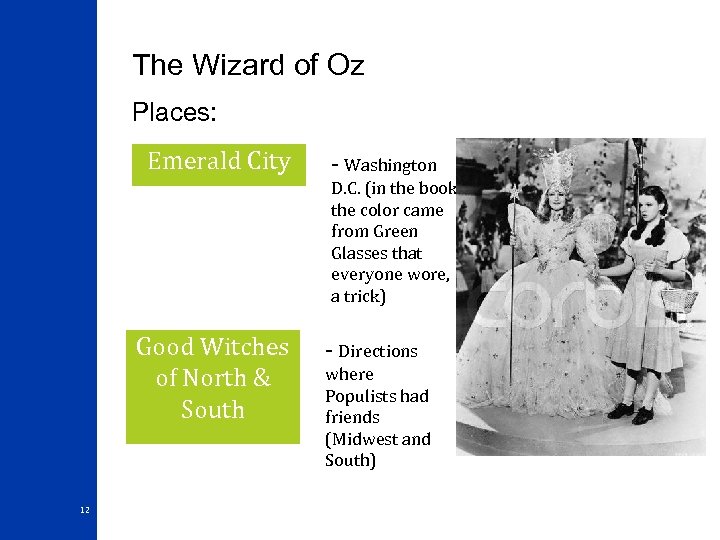 The Wizard of Oz

Places:

Emerald City

- Washington D.C. (in the book the color came from Green Glasses that everyone wore, a trick)

Good Witches of North & South

- Directions where Populists had friends (Midwest and South)

corbis

12